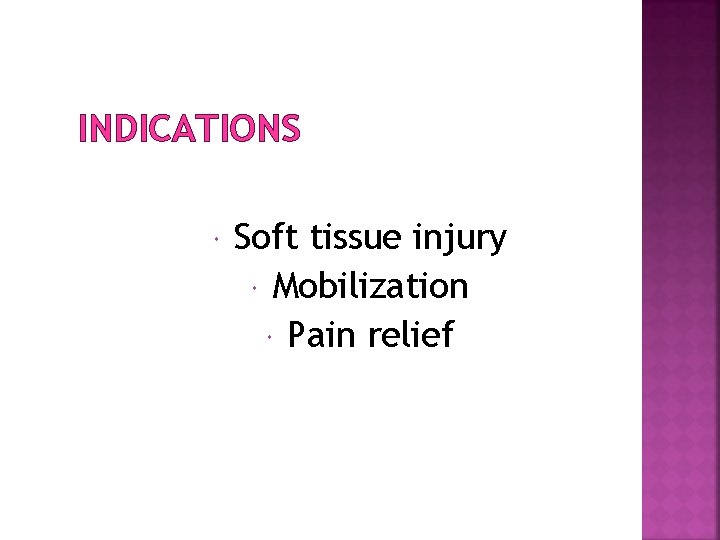 INDICATIONS

- Soft tissue injury
- Mobilization
- Pain relief